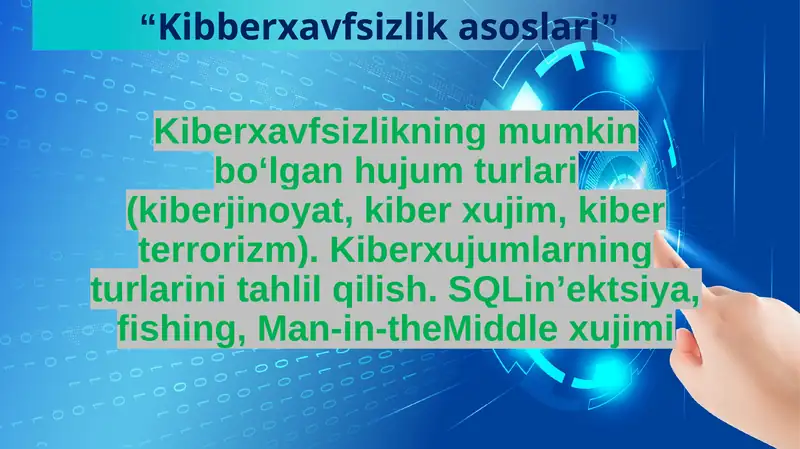 “Kibberxavfsizlik asoslari”

Kiberxavfsizlikning mumkin bo‘lgan hujum turlari (kiberjinoyat, kiber xujim, kiber terrorizm). Kiberxujumlarning turlarini tahlil qilish. SQLin’ektsiya, fishing, Man-in-theMiddle xujimi